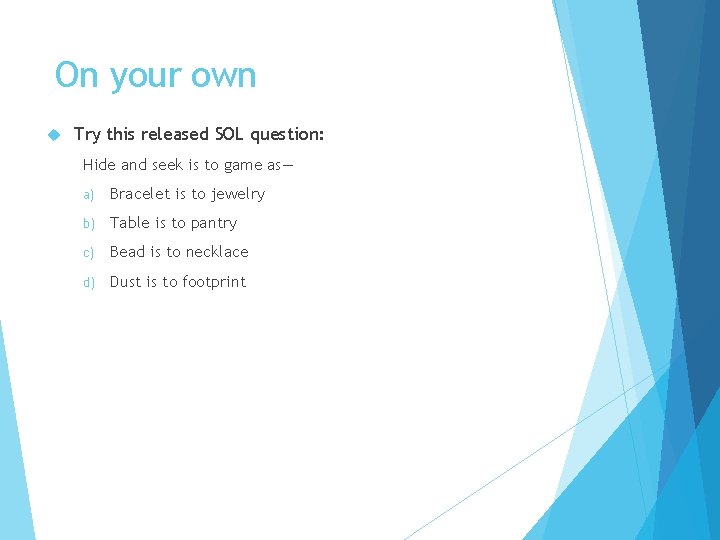 On your own

Try this released SOL question:

Hide and seek is to game as—

a) Bracelet is to jewelry

b) Table is to pantry

c) Bead is to necklace

d) Dust is to footprint